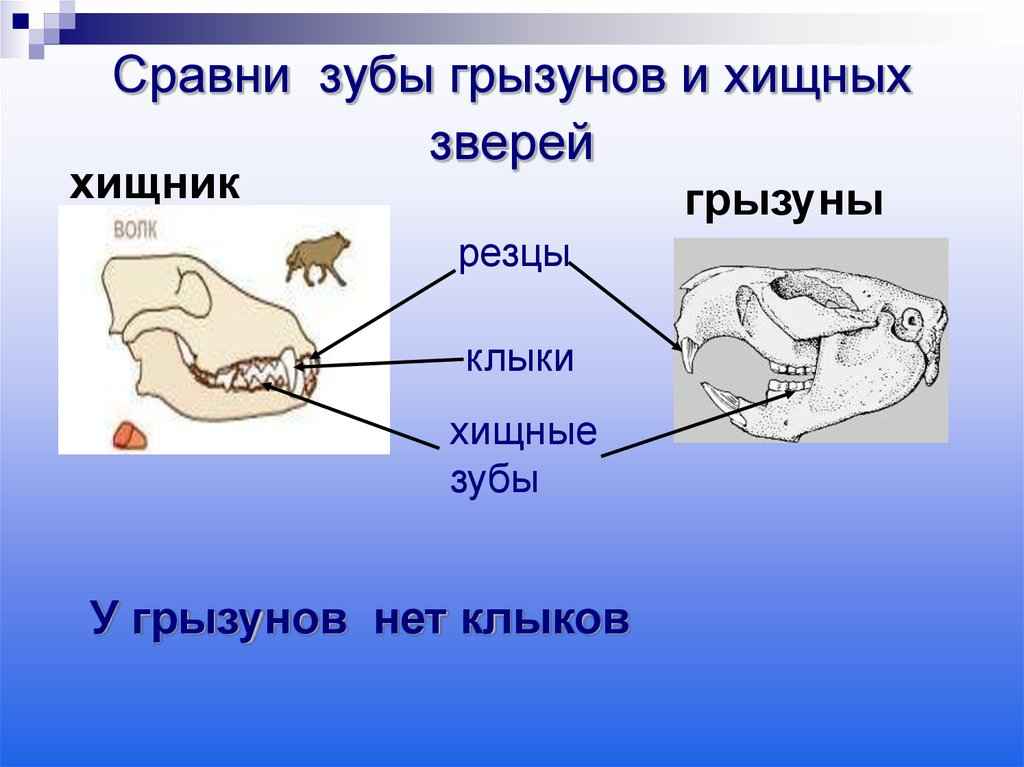 Сравни зубы грызунов и хищных зверей

хищник

ВОЛК

грызуны

резцы

клыки

хищные зубы

У грызунов нет клыков